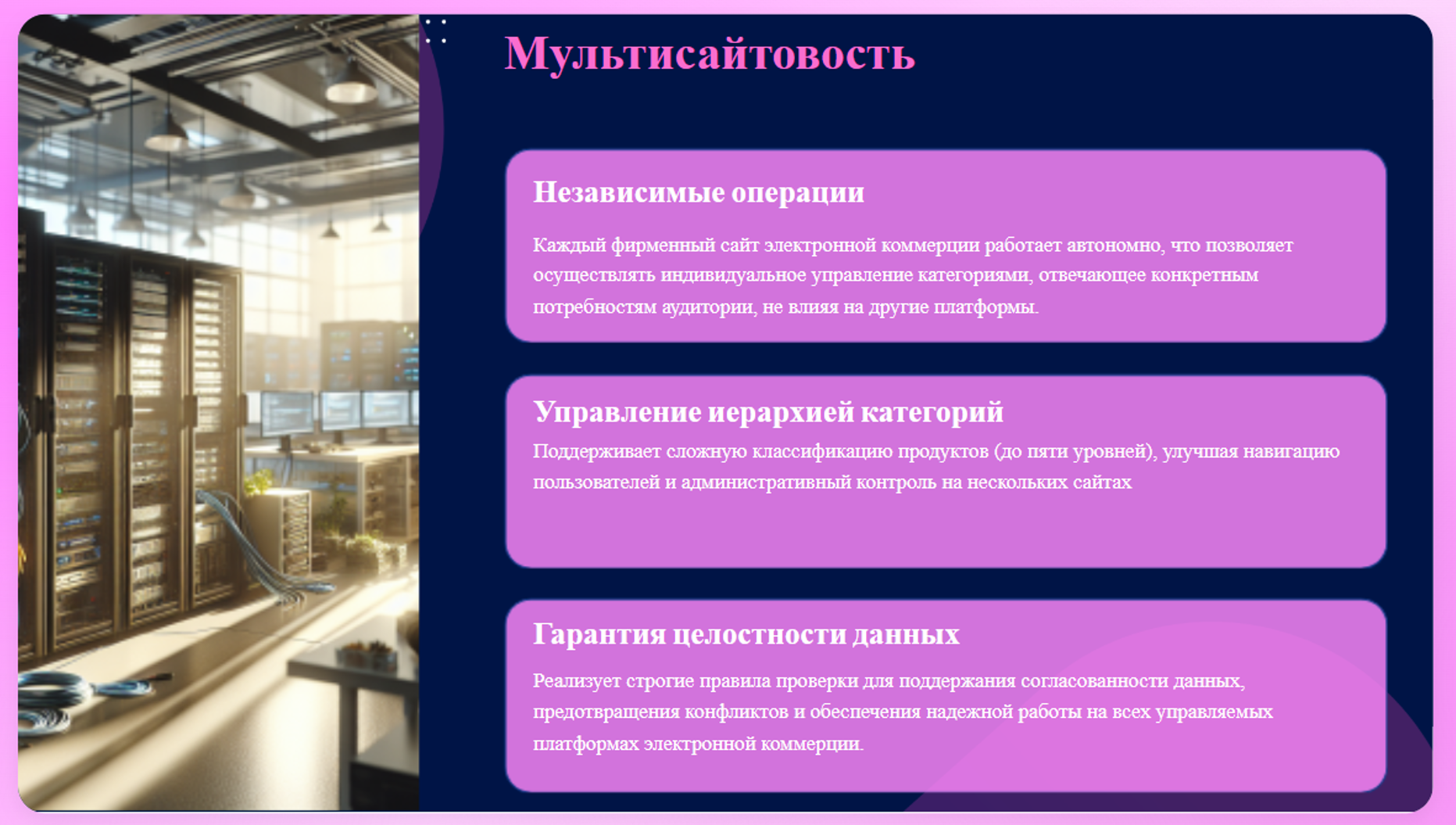 Мультисайтовость

Независимые операции

Каждый фирменный сайт электронной коммерции работает автономно, что позволяет осуществлять индивидуальное управление категориями, отвечающее конкретным потребностям аудитории, не влияя на другие платформы.

Управление иерархией категорий

Поддерживает сложную классификацию продуктов (до пяти уровней), улучшая навигацию пользователей и административный контроль на нескольких сайтах

Гарантия целостности данных

Реализует строгие правила проверки для поддержания согласованности данных, предотвращения конфликтов и обеспечения надежной работы на всех управляемых платформах электронной коммерции.